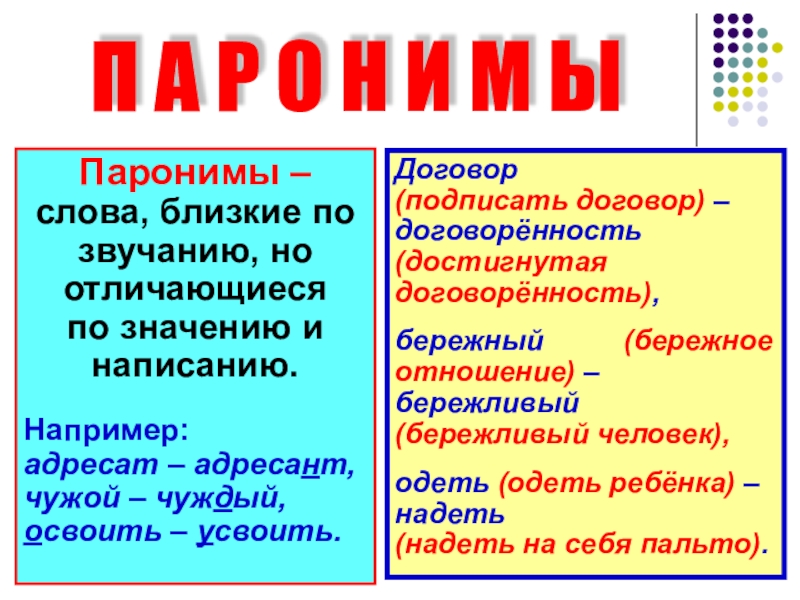 П А Р О Н И М Ы

Паронимы – слова, близкие по звучанию, но отличающиеся по значению и написанию.

Например:
адресат – адресант,
чужой – чуждый,
освоить – усвоить.

Договор
(подписать договор) – договорённость
(достигнутая договорённость),

бережный (бережное отношение) – бережливый
(бережливый человек),

одеть (одеть ребёнка) – надеть
(надеть на себя пальто).